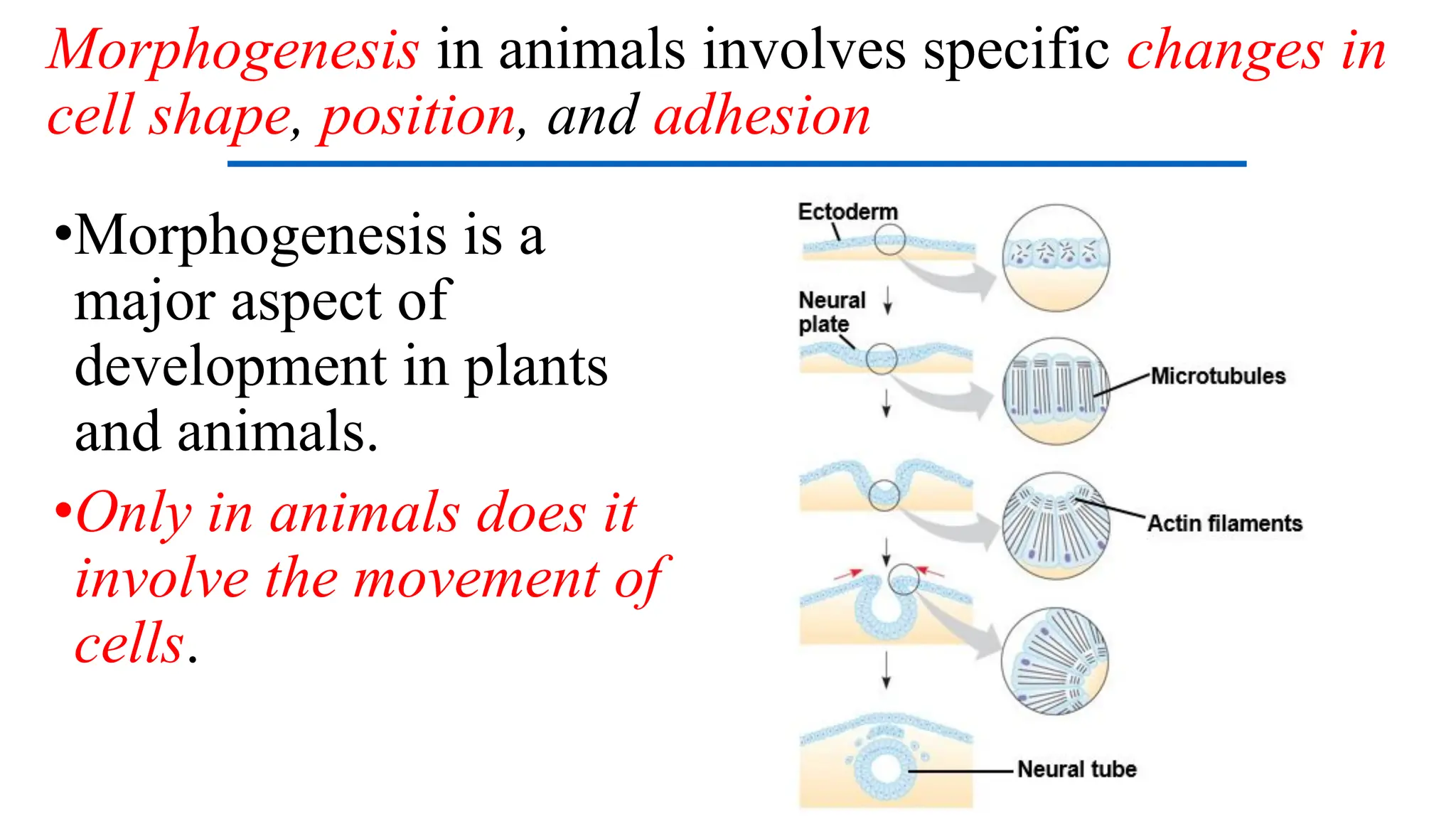 Morphogenesis in animals involves specific changes in cell shape, position, and adhesion

•Morphogenesis is a major aspect of development in plants and animals.

•Only in animals does it involve the movement of cells.

Ectoderm

Neural plate

Microtubules

Actin filaments

Neural tube